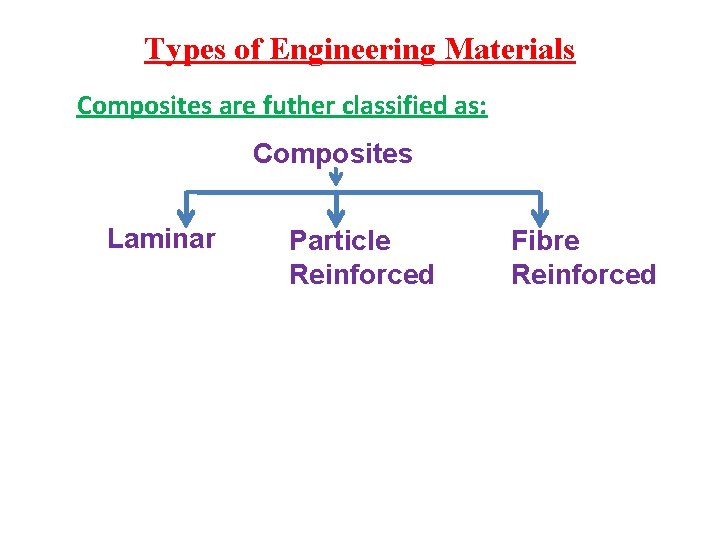 Types of Engineering Materials

Composites are futher classified as:

Composites

Laminar

Particle Reinforced

Fibre Reinforced